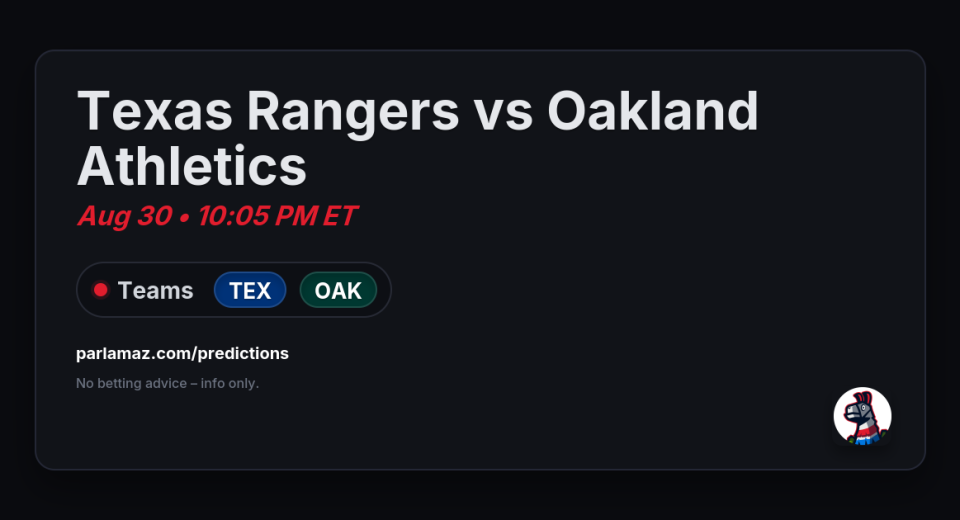 Texas Rangers vs Oakland Athletics

Aug 30 • 10:05 PM ET

Teams TEX OAK

parlamaz.com/predictions

No betting advice – info only.